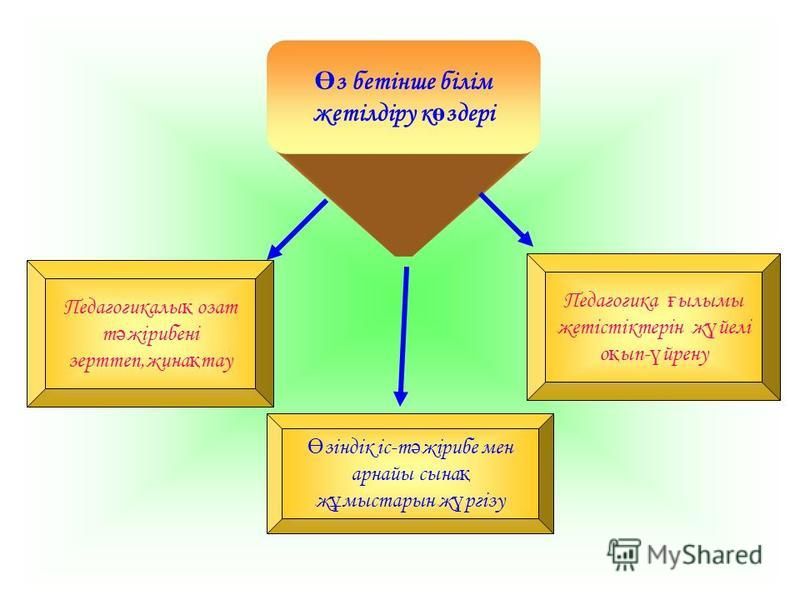 Өз бетінше білім жетілдіру көздері

Педагогикалық озат тәжірибені зерттеп, жинақтау

Өзіндік іс-тәжірибе мен арнайы сынақ жұмыстарын жүргізу

Педагогика ғылымы жетістіктерін жүйелі оқып-үйрену

MyShared